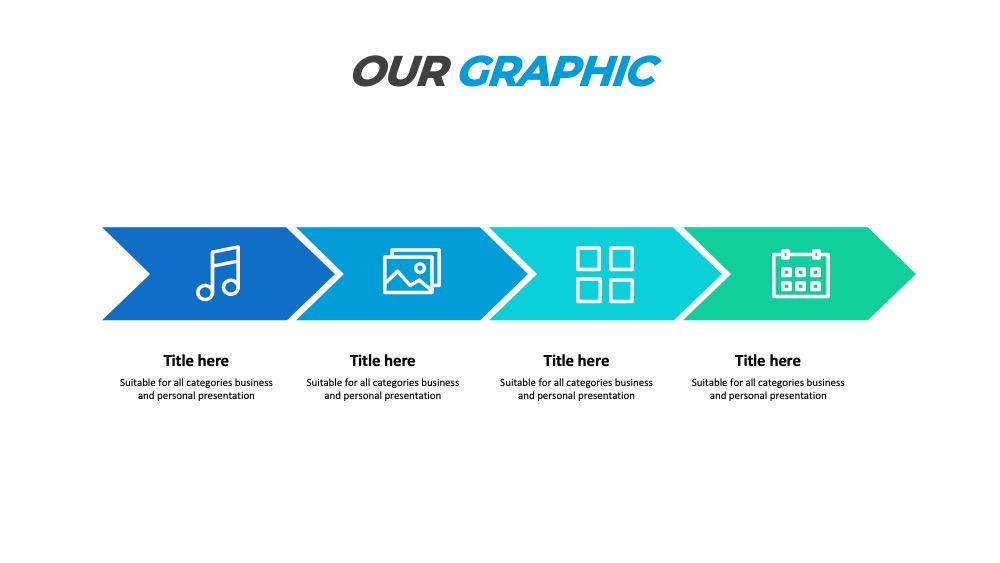 OUR GRAPHIC

Title here
Suitable for all categories business and personal presentation

Title here
Suitable for all categories business and personal presentation

Title here
Suitable for all categories business and personal presentation

Title here
Suitable for all categories business and personal presentation